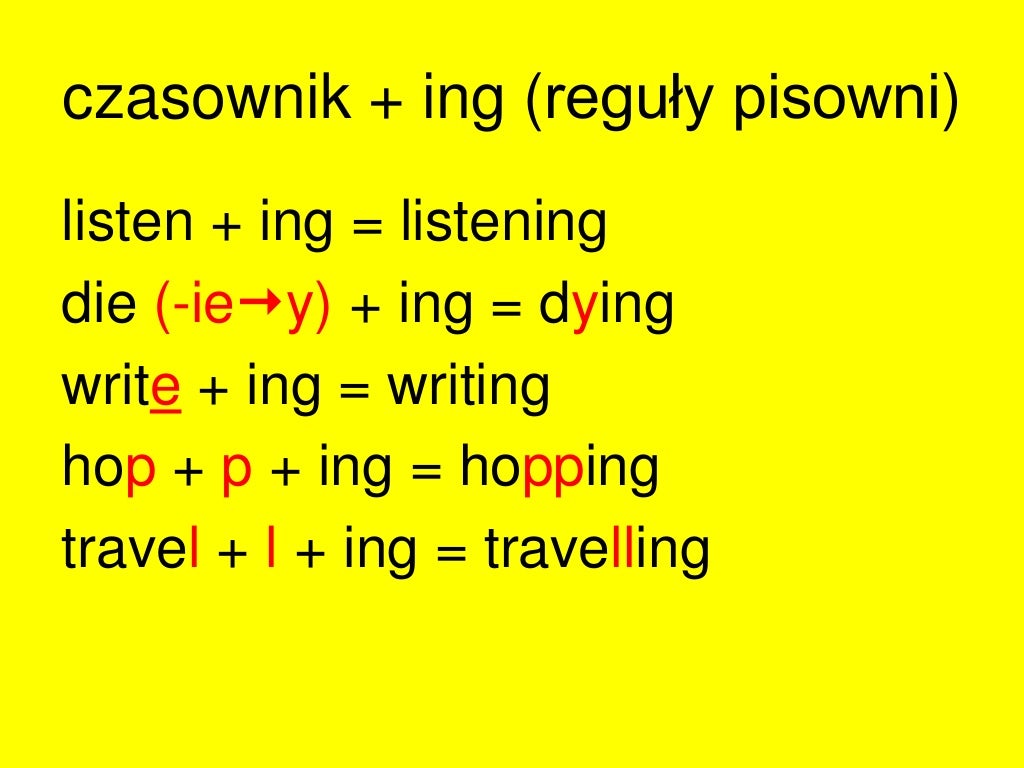 czasownik + ing (reguły pisowni)

listen + ing = listening

die (-ie→y) + ing = dying

write + ing = writing

hop + p + ing = hopping

travel + l + ing = travelling